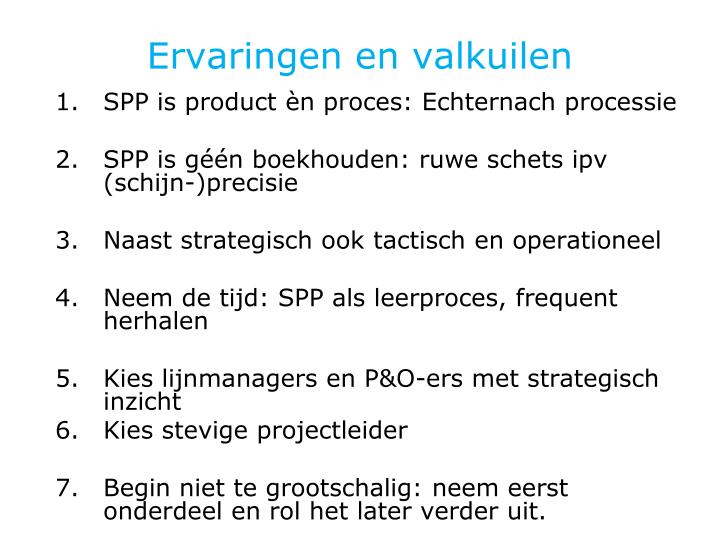 Ervaringen en valkuilen

1. SPP is product èn proces: Echternach processie

2. SPP is géén boekhouden: ruwe schets ipv (schijn-)precisie

3. Naast strategisch ook tactisch en operationeel

4. Neem de tijd: SPP als leerproces, frequent herhalen

5. Kies lijnmanagers en P&O-ers met strategisch inzicht
6. Kies stevige projectleider

7. Begin niet te grootschalig: neem eerst onderdeel en rol het later verder uit.